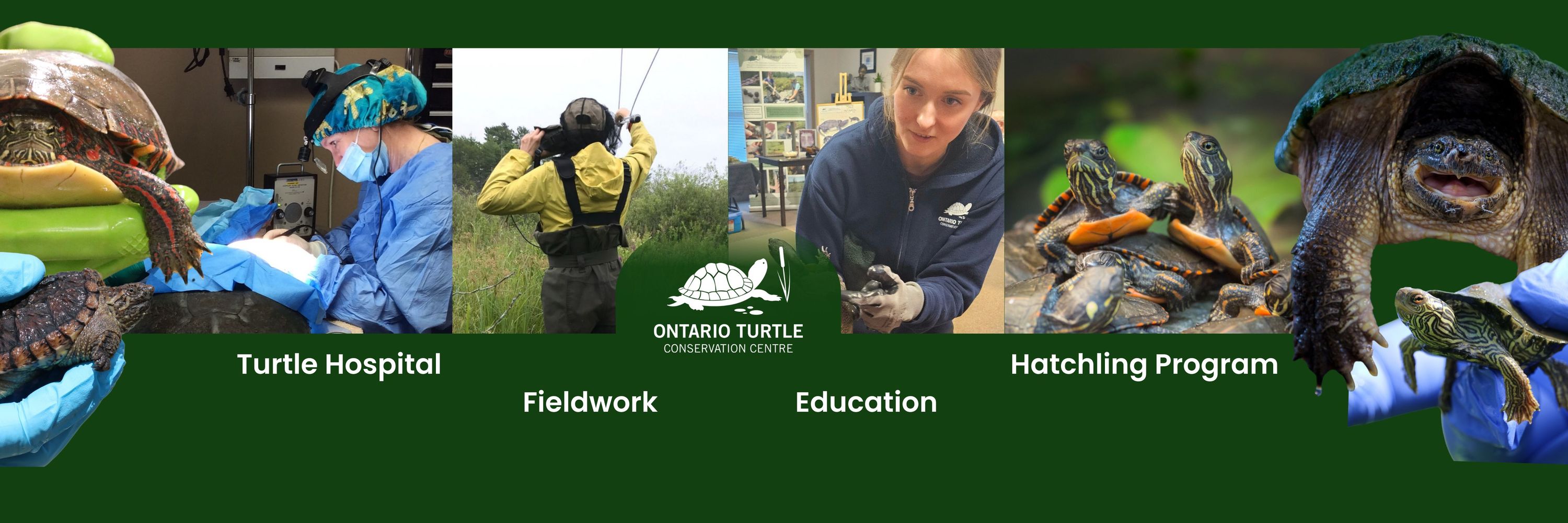 ONTARIO TURTLE
CONSERVATION CENTRE

Turtle Hospital

Fieldwork

Education

Hatchling Program